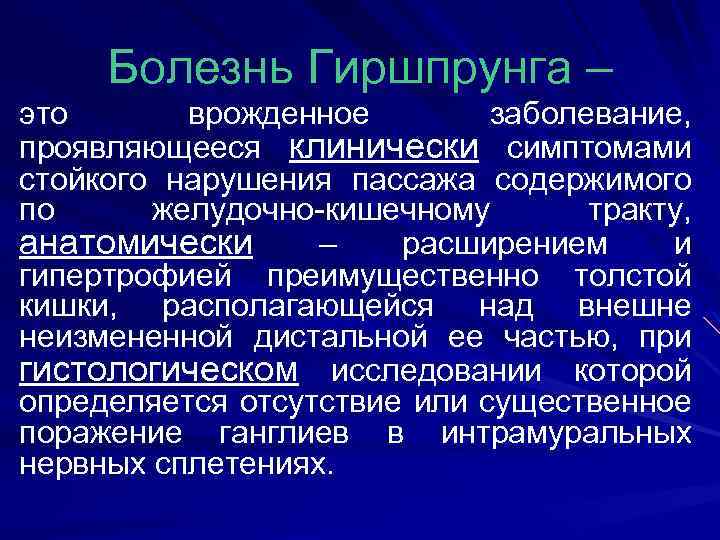 Болезнь Гиршпрунга –

это врожденное заболевание, проявляющееся клинически симптомами стойкого нарушения пассажа содержимого по желудочно-кишечному тракту, анатомически – расширением и гипертрофией преимущественно толстой кишки, располагающейся над внешне неизмененной дистальной ее частью, при гистологическом исследовании которой определяется отсутствие или существенное поражение ганглиев в интрамуральных нервных сплетениях.